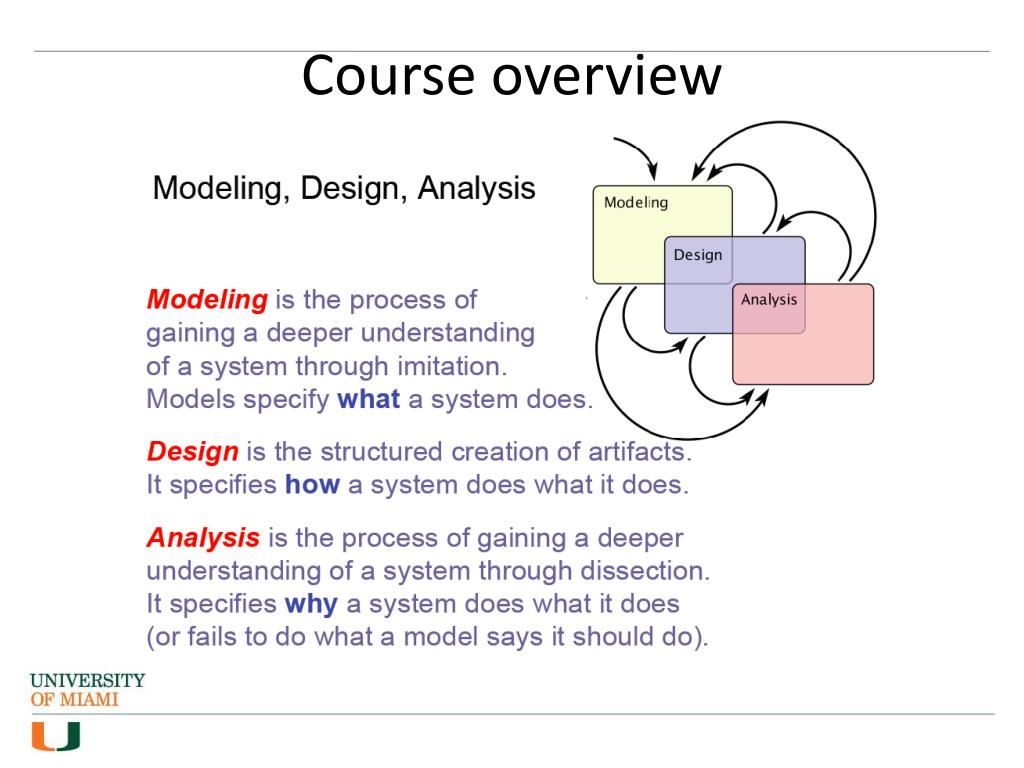 Course overview

Modeling, Design, Analysis

Modeling

Design

Analysis

Modeling is the process of gaining a deeper understanding of a system through imitation. Models specify what a system does.

Design is the structured creation of artifacts. It specifies how a system does what it does.

Analysis is the process of gaining a deeper understanding of a system through dissection. It specifies why a system does what it does (or fails to do what a model says it should do).

UNIVERSITY OF MIAMI

U